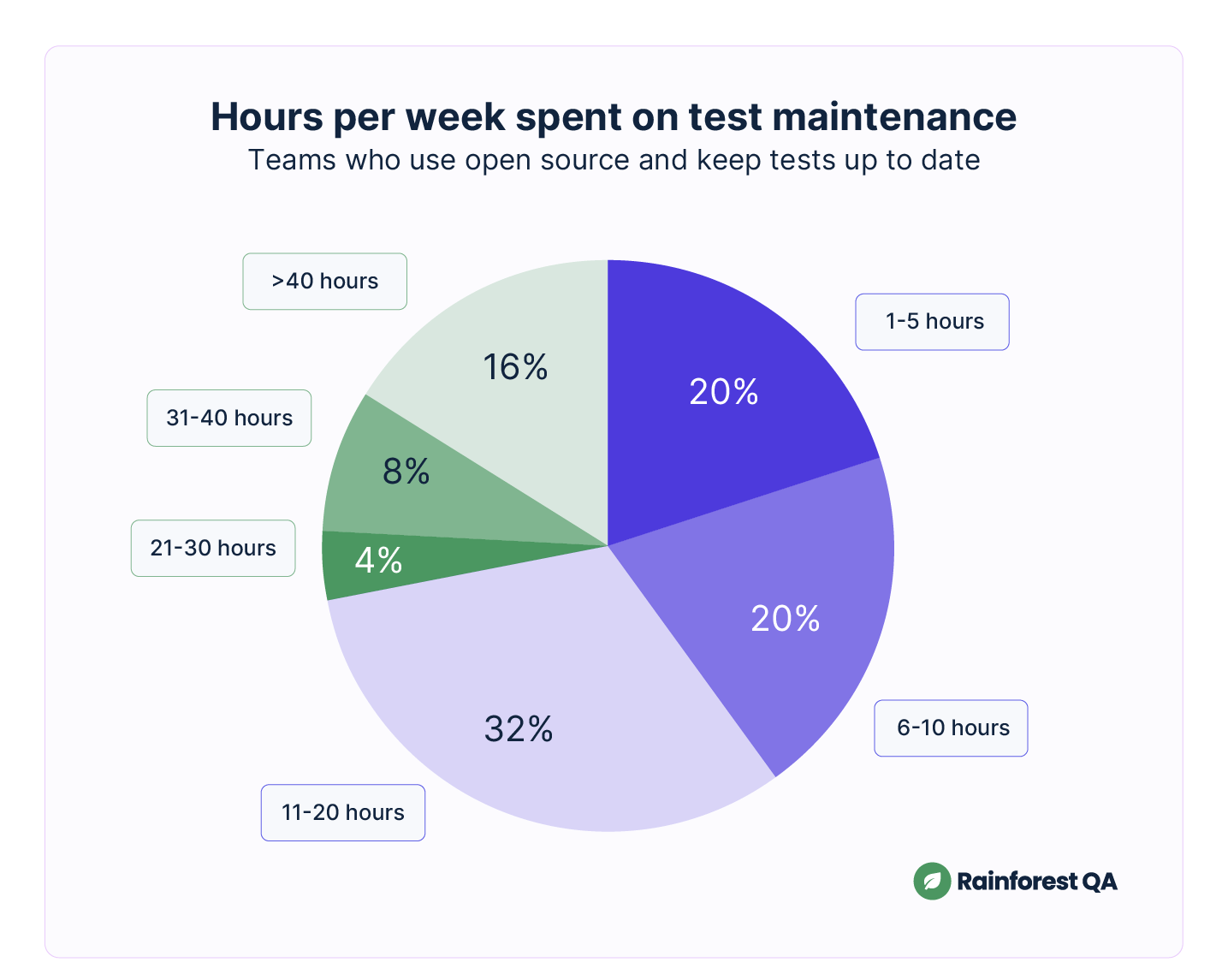 Hours per week spent on test maintenance
Teams who use open source and keep tests up to date

>40 hours
16%
1-5 hours
20%
31-40 hours
8%
21-30 hours
4%
20%
6-10 hours
32%
11-20 hours

Rainforest QA